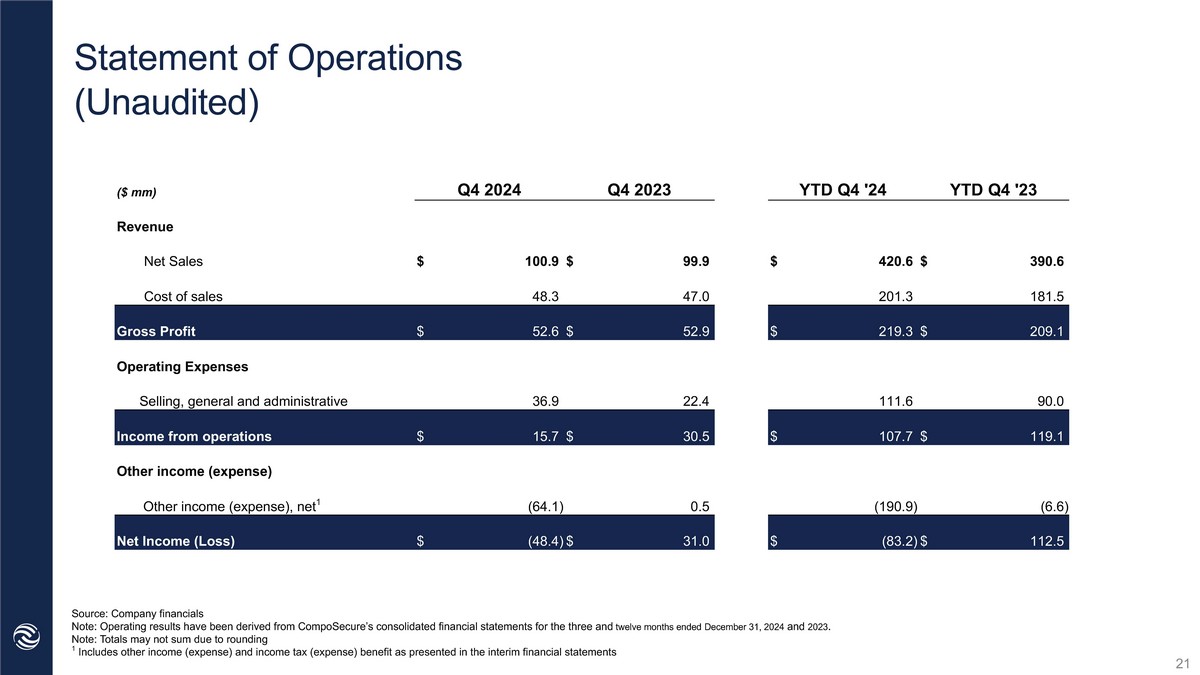 Statement of Operations
(Unaudited)

| ($ mm) | Q4 2024 | Q4 2023 | YTD Q4 '24 | YTD Q4 '23 |
|---|---|---|---|---|
| Revenue | | | | |
| Net Sales | $ 100.9 | $ 99.9 | $ 420.6 | $ 390.6 |
| Cost of sales | 48.3 | 47.0 | 201.3 | 181.5 |
| Gross Profit | $ 52.6 | $ 52.9 | $ 219.3 | $ 209.1 |
| Operating Expenses | | | | |
| Selling, general and administrative | 36.9 | 22.4 | 111.6 | 90.0 |
| Income from operations | $ 15.7 | $ 30.5 | $ 107.7 | $ 119.1 |
| Other income (expense) | | | | |
| Other income (expense), net$^1$ | (64.1) | 0.5 | (190.9) | (6.6) |
| Net Income (Loss) | $ (48.4) | $ 31.0 | $ (83.2) | $ 112.5 |

Source: Company financials
Note: Operating results have been derived from CompoSecure's consolidated financial statements for the three and twelve months ended December 31, 2024 and 2023.
Note: Totals may not sum due to rounding
$^1$ Includes other income (expense) and income tax (expense) benefit as presented in the interim financial statements

21